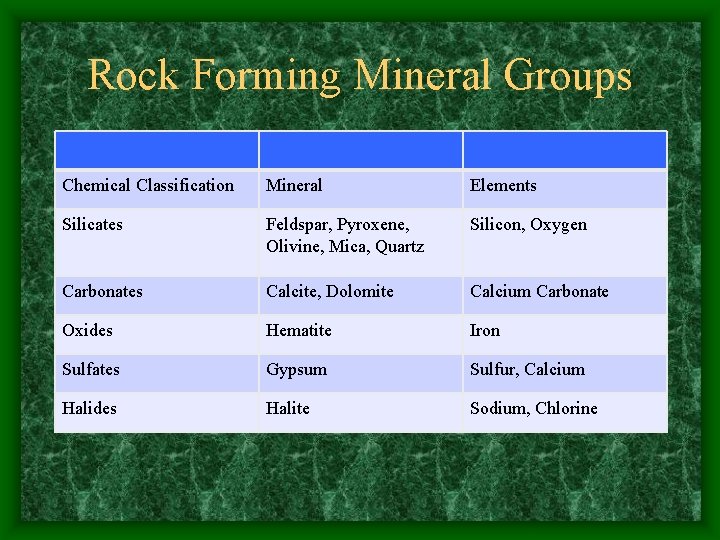 Rock Forming Mineral Groups

| | | |
|---|---|---|
| Chemical Classification | Mineral | Elements |
| Silicates | Feldspar, Pyroxene, Olivine, Mica, Quartz | Silicon, Oxygen |
| Carbonates | Calcite, Dolomite | Calcium Carbonate |
| Oxides | Hematite | Iron |
| Sulfates | Gypsum | Sulfur, Calcium |
| Halides | Halite | Sodium, Chlorine |